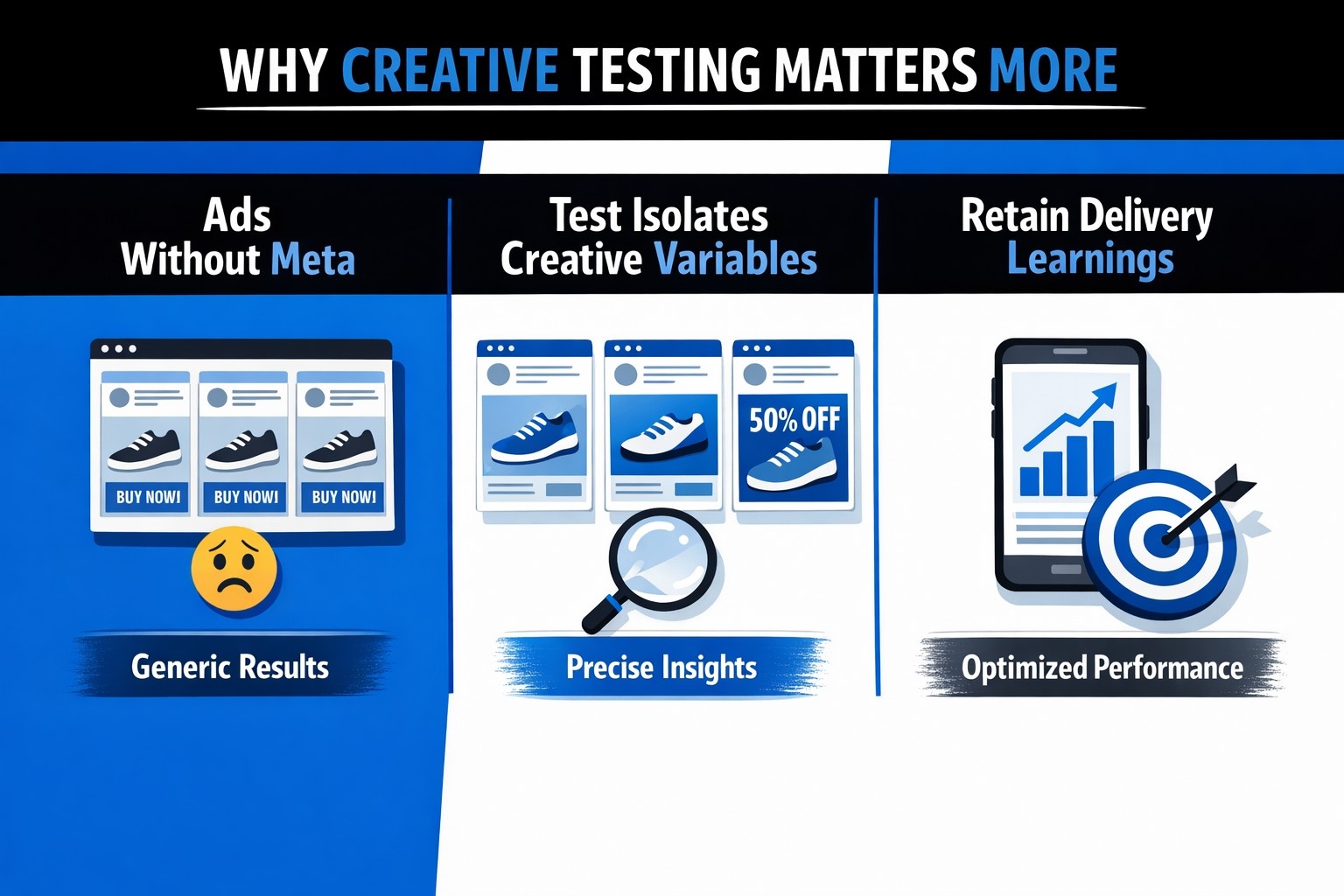 WHY CREATIVE TESTING MATTERS MORE

Ads Without Meta

BUY NOW! BUY NOW! BUY NOW!

Generic Results

Test Isolates Creative Variables

50% OFF

Precise Insights

Retain Delivery Learnings

Optimized Performance